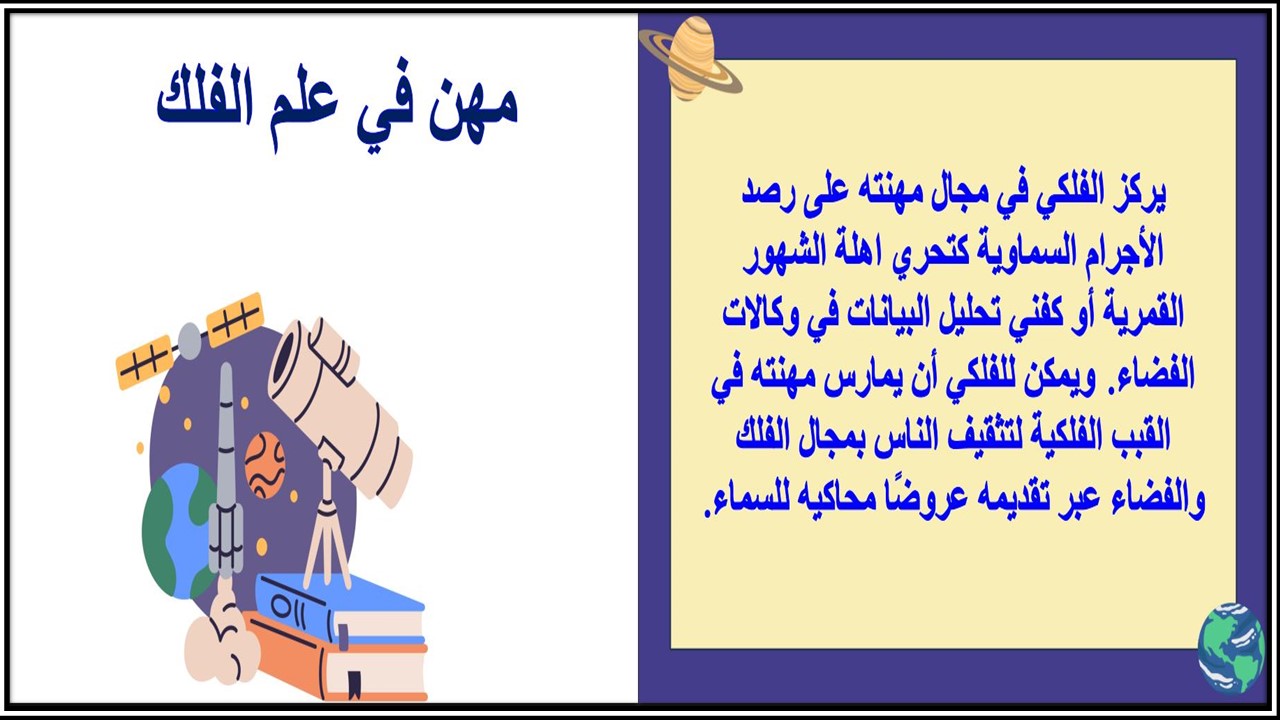 مهن في علم الفلك

يركز الفلكي في مجال مهنته على رصد الأجرام السماوية كتحري اهلة الشهور القمرية أو كفني تحليل البيانات في وكالات الفضاء. ويمكن للفلكي أن يمارس مهنته في القبب الفلكية لتثقيف الناس بمجال الفلك والفضاء عبر تقديمه عروضًا محاكيه للسماء.